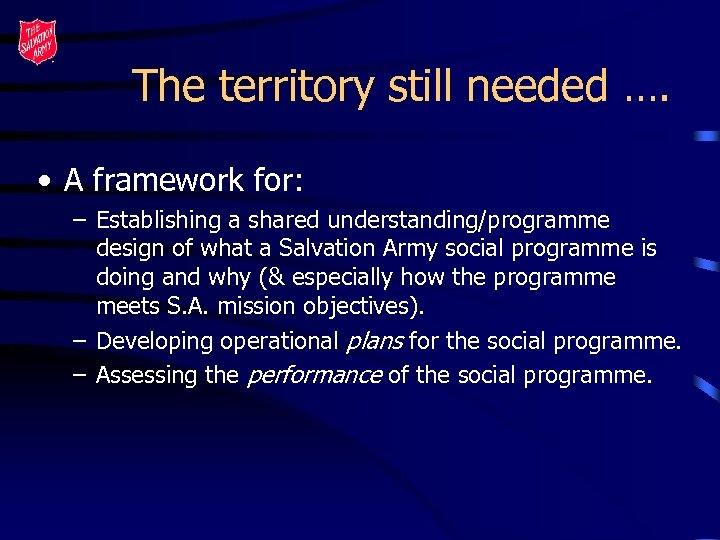 THE SALVATION ARMY

The territory still needed ….

• A framework for:

– Establishing a shared understanding/programme design of what a Salvation Army social programme is doing and why (& especially how the programme meets S.A. mission objectives).

– Developing operational plans for the social programme.

– Assessing the performance of the social programme.